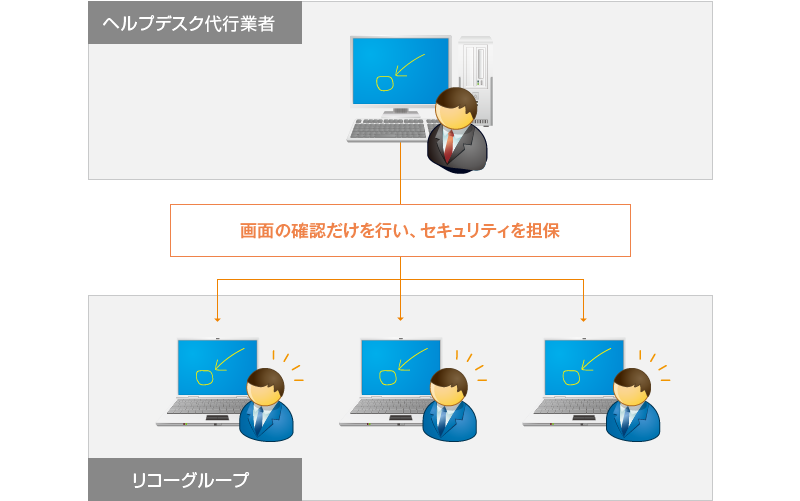 ヘルプデスク代行業者

画面の確認だけを行い、セキュリティを担保

リコーグループ